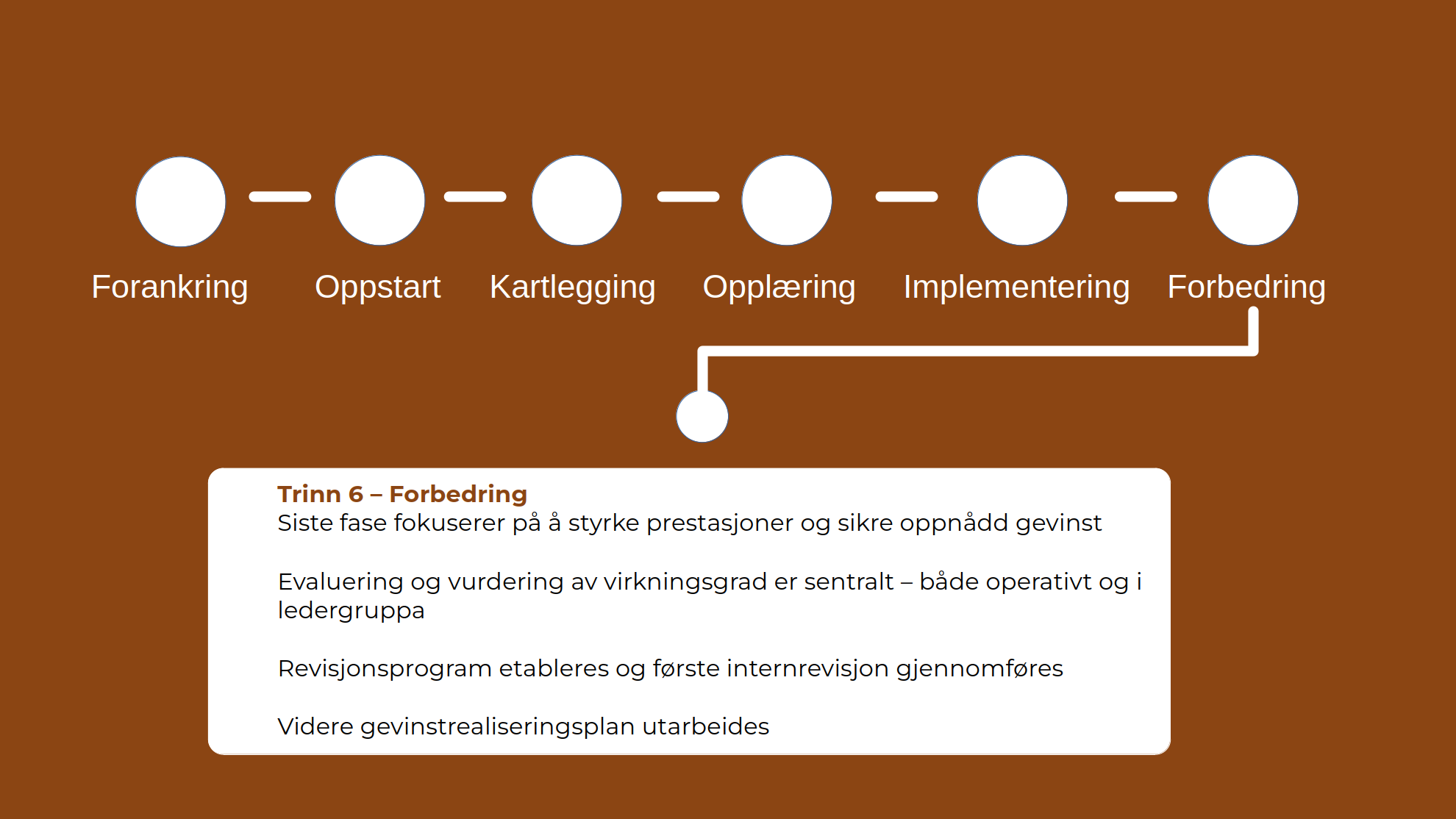 Forankring Oppstart Kartlegging Opplæring Implementering Forbedring

Trinn 6 – Forbedring
Siste fase fokuserer på å styrke prestasjoner og sikre oppnådd gevinst

Evaluering og vurdering av virkningsgrad er sentralt – både operativt og i ledergruppa

Revisjonsprogram etableres og første internrevisjon gjennomføres

Videre gevinstrealiseringsplan utarbeides